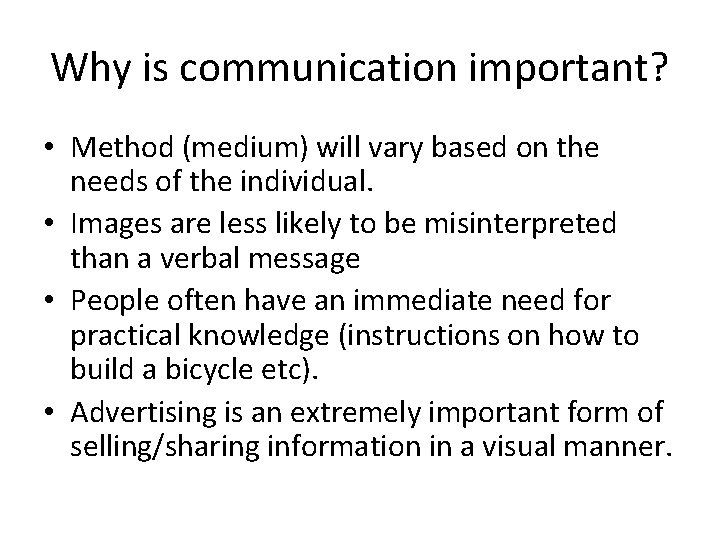 Why is communication important?

• Method (medium) will vary based on the needs of the individual.
• Images are less likely to be misinterpreted than a verbal message
• People often have an immediate need for practical knowledge (instructions on how to build a bicycle etc).
• Advertising is an extremely important form of selling/sharing information in a visual manner.